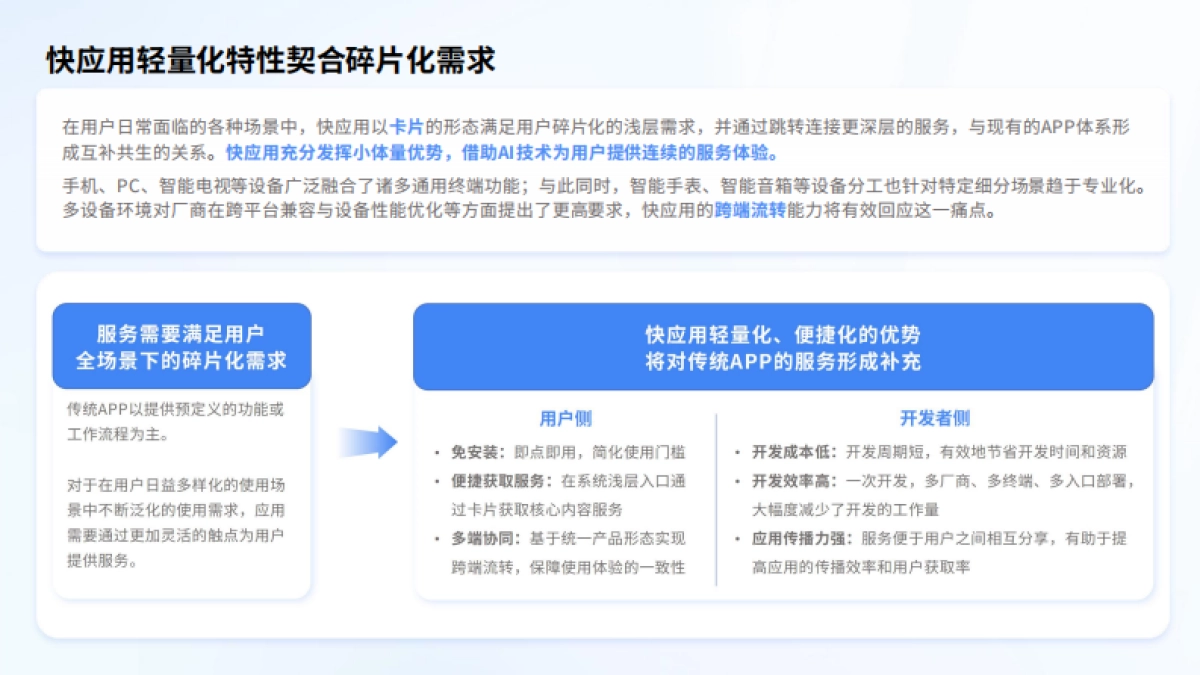 快应用轻量化特性契合碎片化需求

在用户日常面临的各种场景中，快应用以卡片的形态满足用户碎片化的浅层需求，并通过跳转连接更深层的服务，与现有的APP体系形成互补共生的关系。快应用充分发挥小体量优势，借助AI技术为用户提供连续的服务体验。

手机、PC、智能电视等设备广泛融合了诸多通用终端功能；与此同时，智能手表、智能音箱等设备分工也针对特定细分场景趋于专业化。多设备环境对厂商在跨平台兼容与设备性能优化等方面提出了更高要求，快应用的跨端流转能力将有效回应这一痛点。

服务需要满足用户全场景下的碎片化需求

传统APP以提供预定义的功能或工作流程为主。

对于在用户日益多样化的使用场景中不断泛化的使用需求，应用需要通过更加灵活的触点为用户提供服务。

快应用轻量化、便捷化的优势将对传统APP的服务形成补充

用户侧

• 免安装：即点即用，简化使用门槛
• 便捷获取服务：在系统浅层入口通过卡片获取核心内容服务
• 多端协同：基于统一产品形态实现跨端流转，保障使用体验的一致性

开发者侧

• 开发成本低：开发周期短，有效地节省开发时间和资源
• 开发效率高：一次开发，多厂商、多终端、多入口部署，大幅度减少了开发的工作量
• 应用传播力强：服务便于用户之间相互分享，有助于提高应用的传播效率和用户获取率